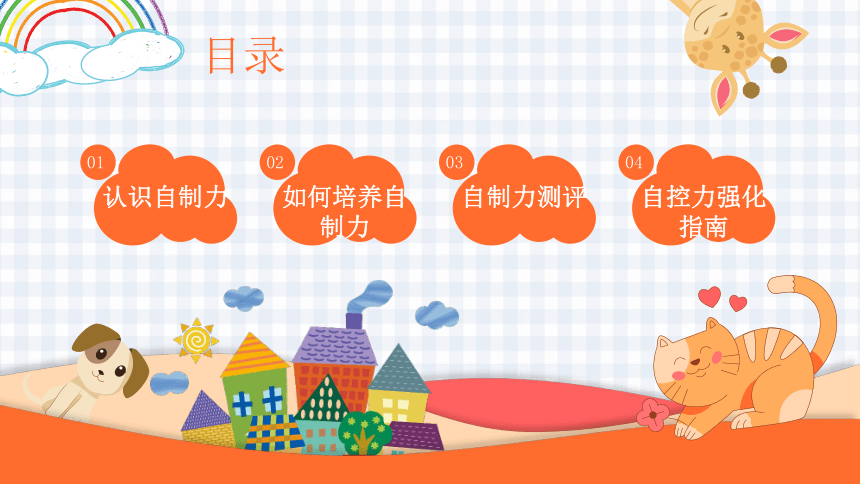 目录

01
认识自制力

02
如何培养自制力

03
自制力测评

04
自控力强化指南